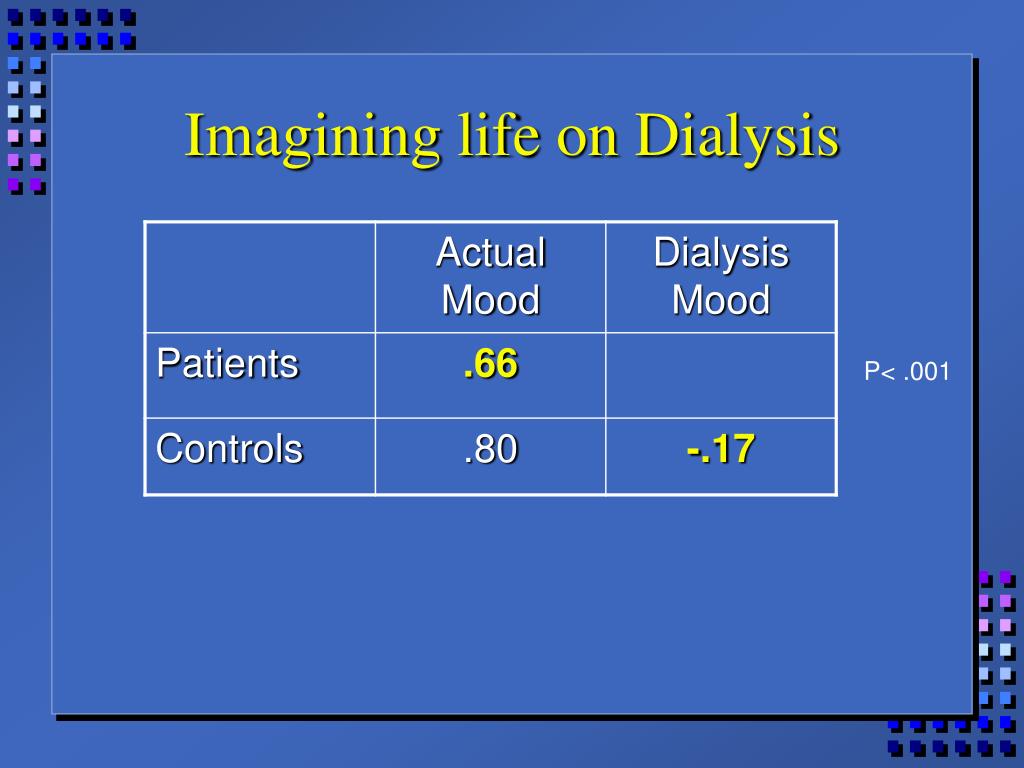 Imagining life on Dialysis

| | Actual Mood | Dialysis Mood |
|---|---|---|
| Patients | .66 | |
| Controls | .80 | -.17 |

P< .001